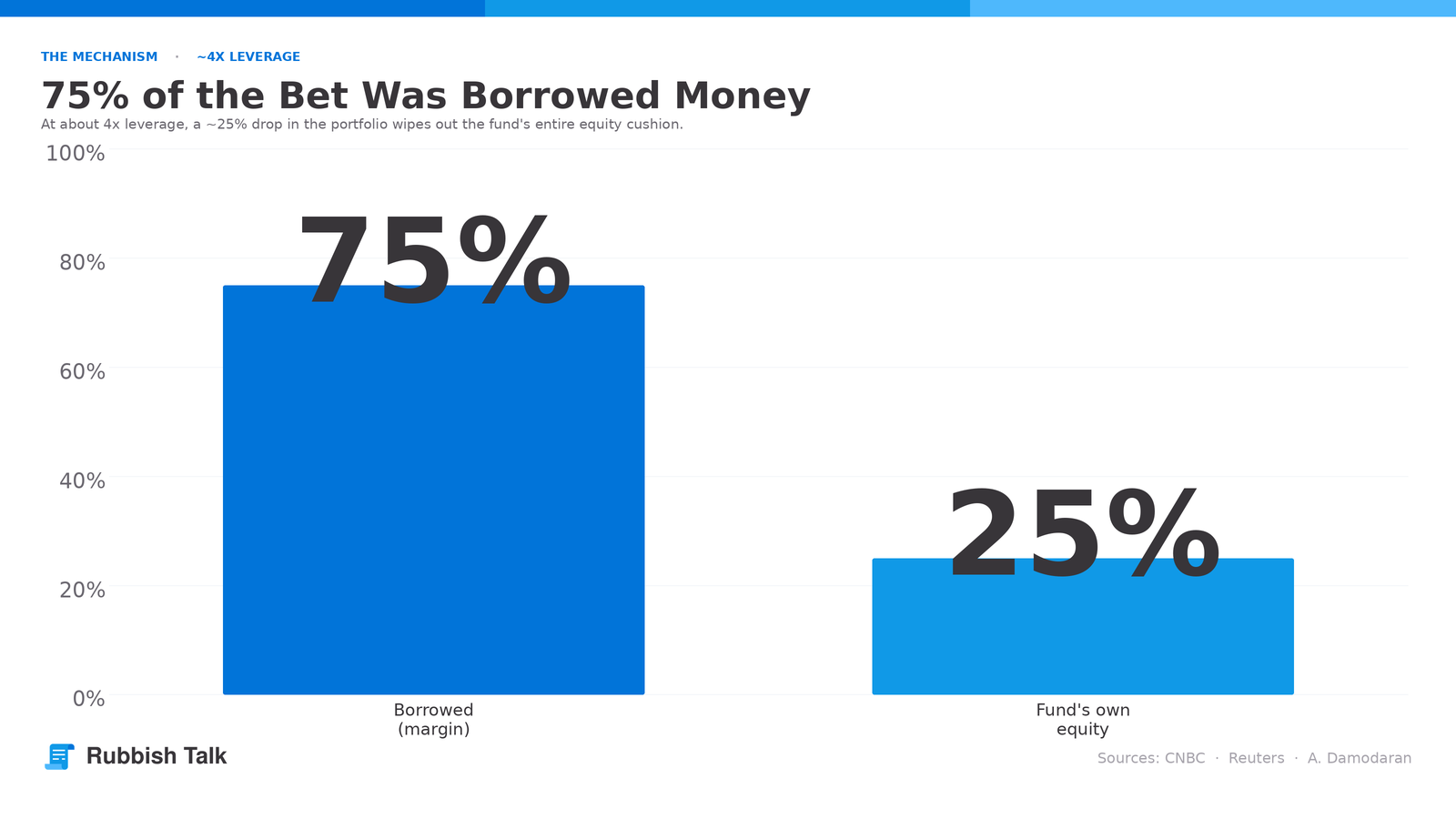 THE MECHANISM · ~4X LEVERAGE

75% of the Bet Was Borrowed Money

At about 4x leverage, a ~25% drop in the portfolio wipes out the fund's entire equity cushion.

100%
80%
60%
40%
20%
0%

75%

25%

Borrowed (margin)

Fund's own equity

Rubbish Talk

Sources: CNBC · Reuters · A. Damodaran